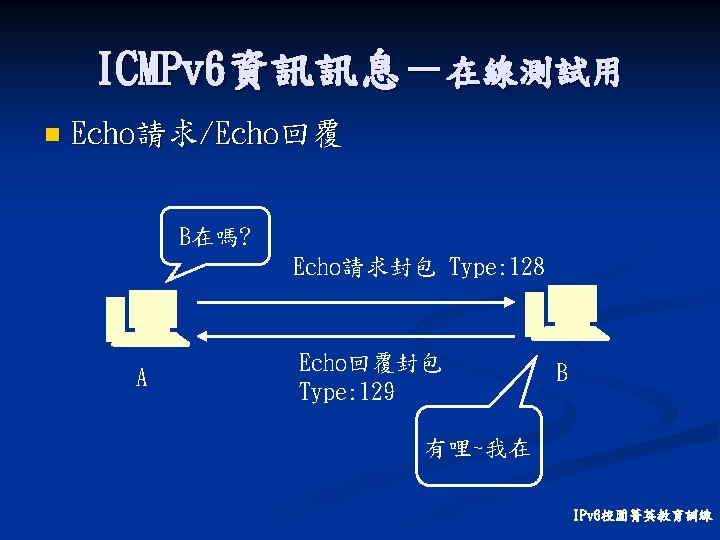 ICMPv6資訊訊息－在線測試用

Echo請求/Echo回覆

B在嗎?

Echo請求封包 Type:128

A

Echo回覆封包
Type:129

B

有哩~我在

IPv6校園菁英教育訓練